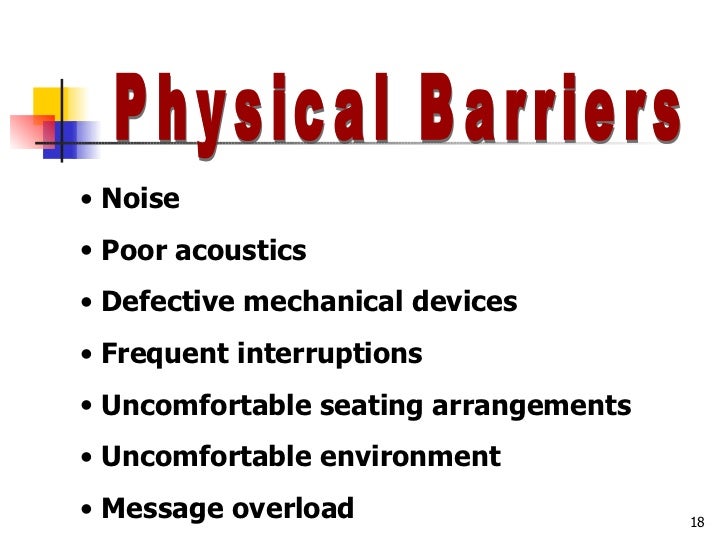 Physical Barriers

• Noise
• Poor acoustics
• Defective mechanical devices
• Frequent interruptions
• Uncomfortable seating arrangements
• Uncomfortable environment
• Message overload

18